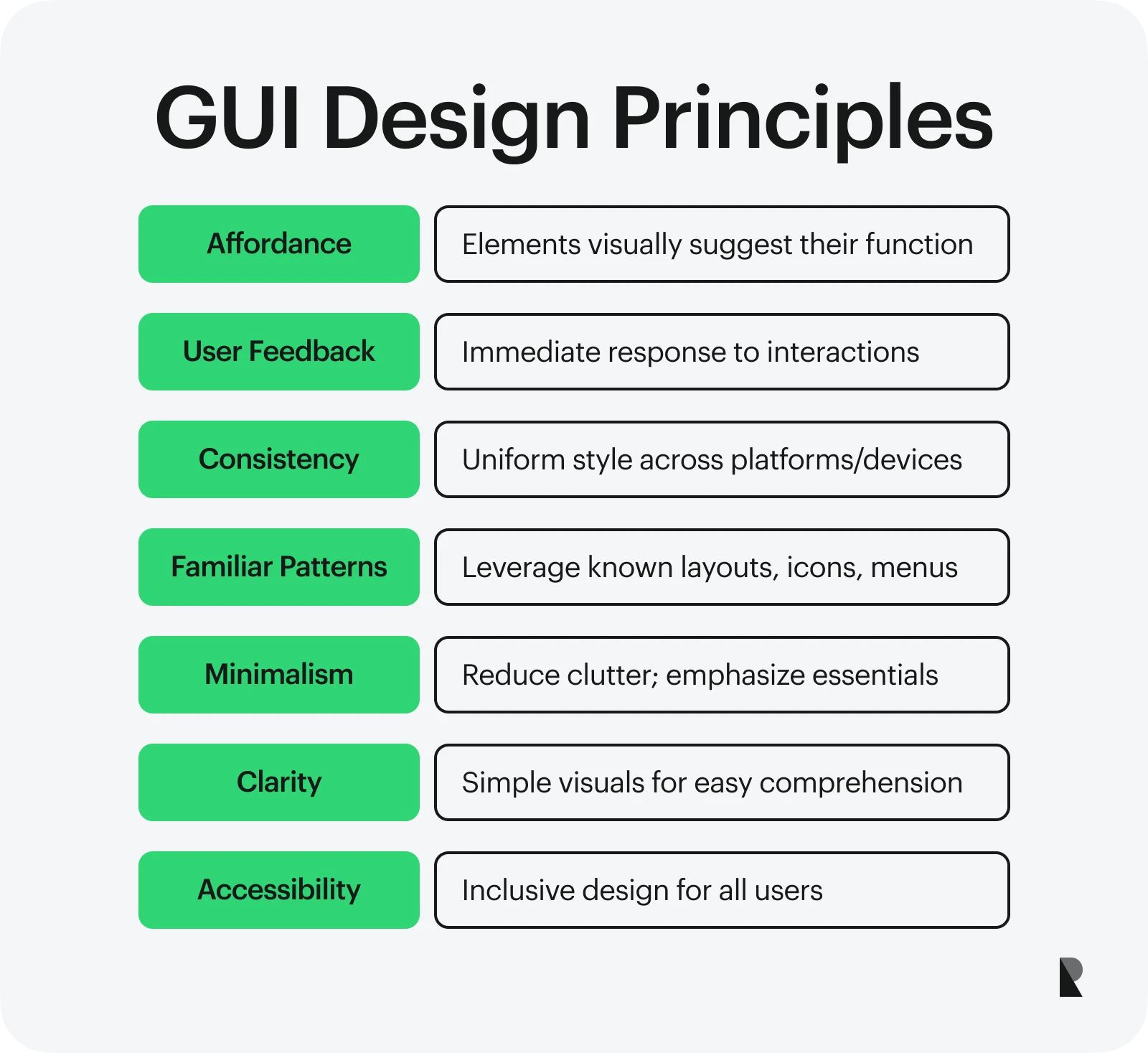 GUI Design Principles

| Affordance | Elements visually suggest their function |
|---|---|
| User Feedback | Immediate response to interactions |
| Consistency | Uniform style across platforms/devices |
| Familiar Patterns | Leverage known layouts, icons, menus |
| Minimalism | Reduce clutter; emphasize essentials |
| Clarity | Simple visuals for easy comprehension |
| Accessibility | Inclusive design for all users |